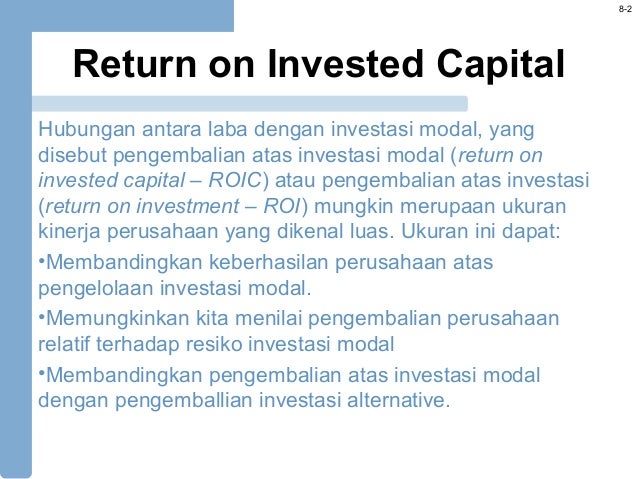 8-2

Return on Invested Capital

Hubungan antara laba dengan investasi modal, yang disebut pengembalian atas investasi modal (return on invested capital – ROIC) atau pengembalian atas investasi (return on investment – ROI) mungkin merupaan ukuran kinerja perusahaan yang dikenal luas. Ukuran ini dapat:

•Membandingkan keberhasilan perusahaan atas pengelolaan investasi modal.

•Memungkinkan kita menilai pengembalian perusahaan relatif terhadap resiko investasi modal

•Membandingkan pengembalian atas investasi modal dengan pengemballian investasi alternative.